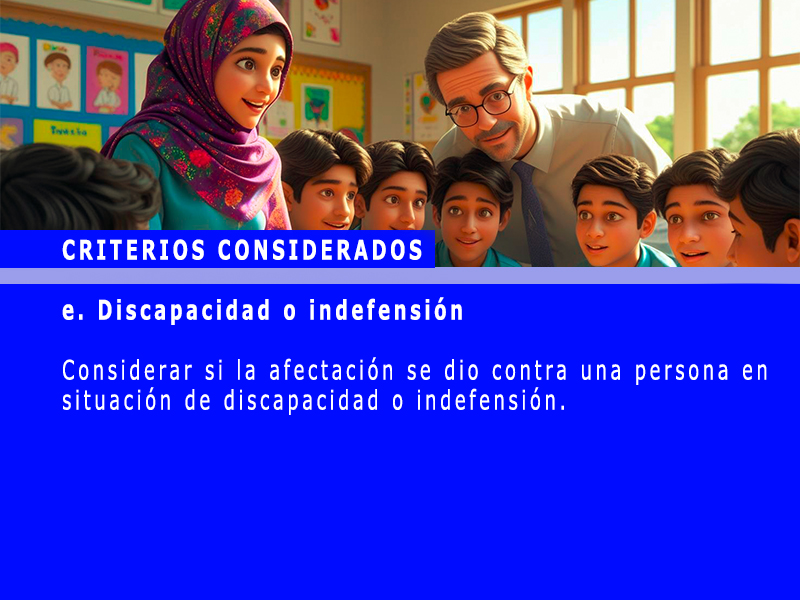 CRITERIOS CONSIDERADOS

e. Discapacidad o indefensión

Considerar si la afectación se dio contra una persona en situación de discapacidad o indefensión.